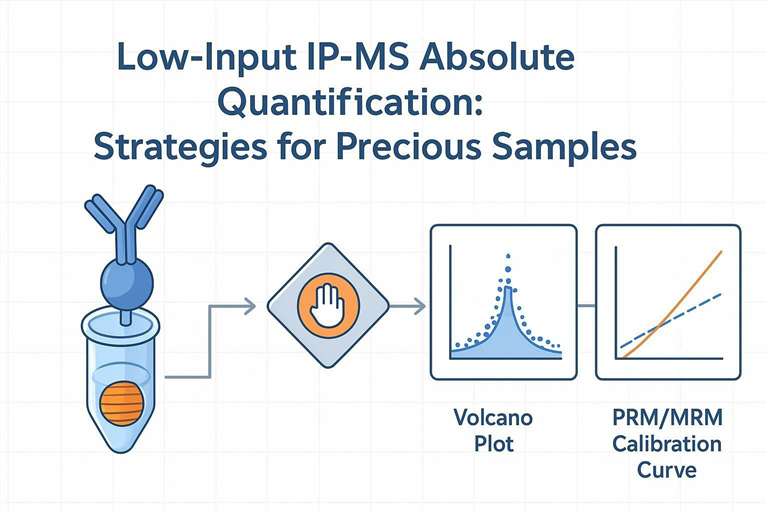 Low-Input IP-MS Absolute Quantification: Strategies for Precious Samples

Volcano Plot

PRM/MRM Calibration Curve